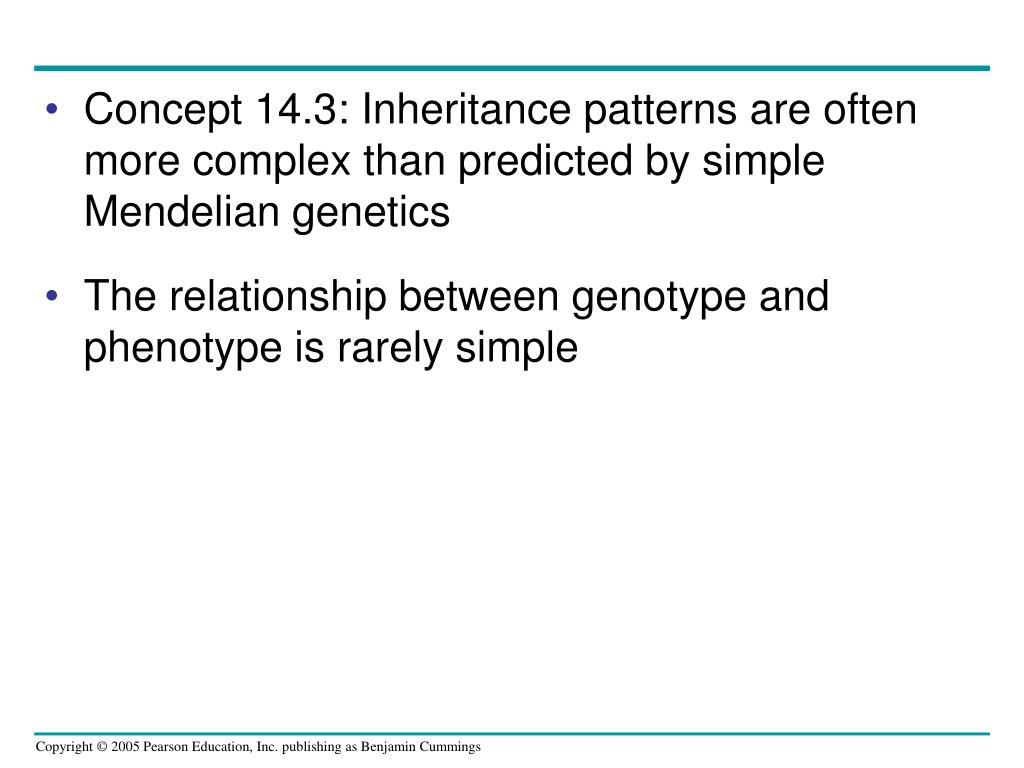 • Concept 14.3: Inheritance patterns are often more complex than predicted by simple Mendelian genetics

• The relationship between genotype and phenotype is rarely simple

Copyright © 2005 Pearson Education, Inc. publishing as Benjamin Cummings